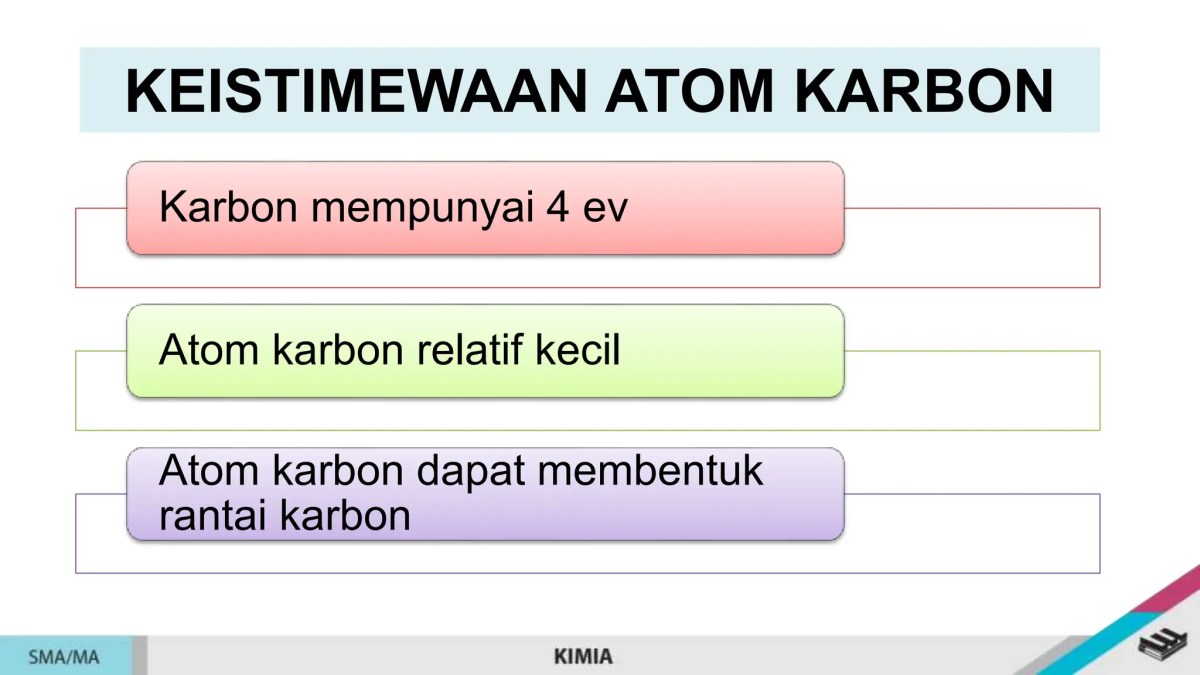 KEISTIMEWAAN ATOM KARBON

Karbon mempunyai 4 ev

Atom karbon relatif kecil

Atom karbon dapat membentuk rantai karbon

SMA/MA

KIMIA